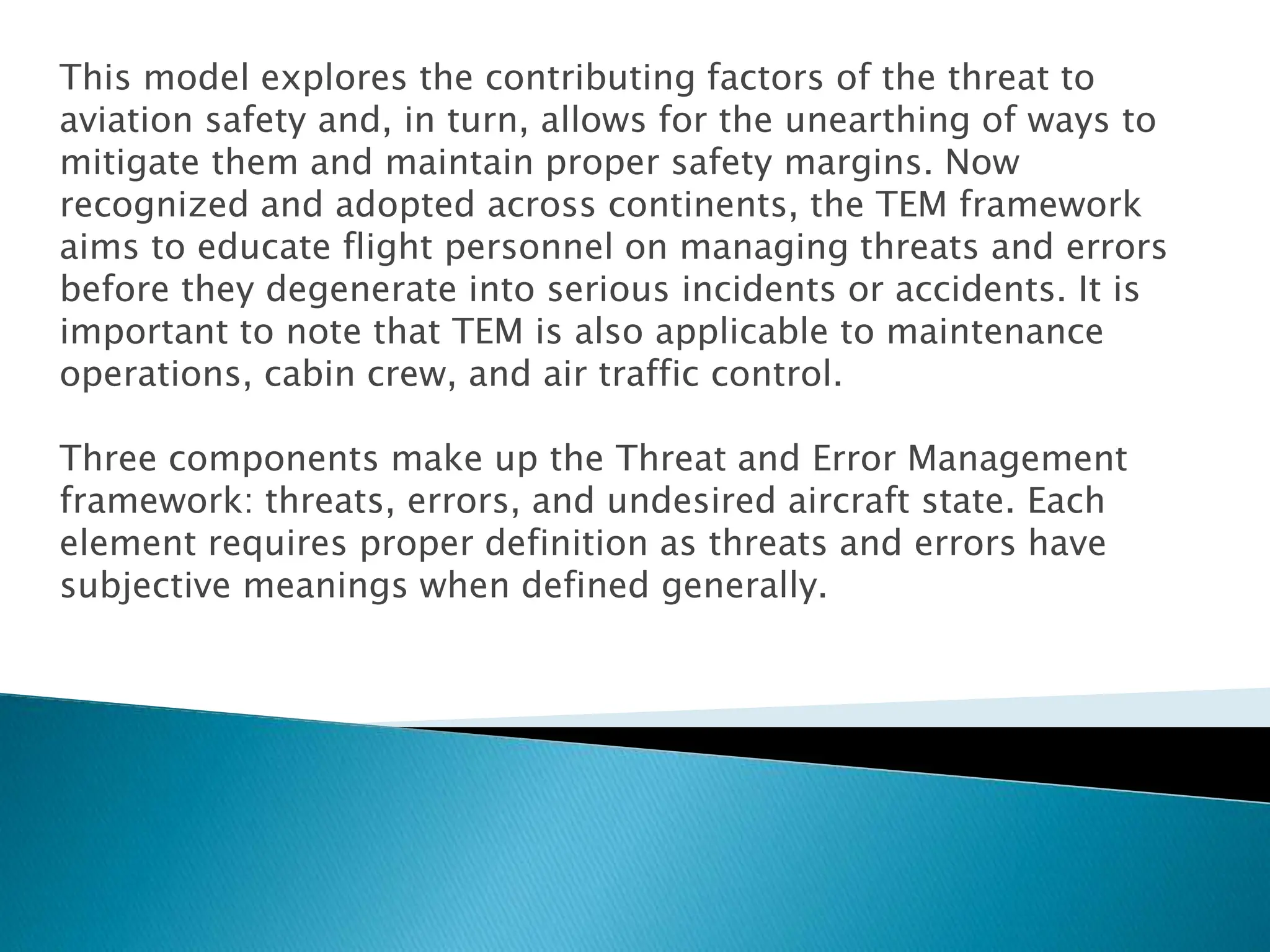 This model explores the contributing factors of the threat to aviation safety and, in turn, allows for the unearthing of ways to mitigate them and maintain proper safety margins. Now recognized and adopted across continents, the TEM framework aims to educate flight personnel on managing threats and errors before they degenerate into serious incidents or accidents. It is important to note that TEM is also applicable to maintenance operations, cabin crew, and air traffic control.

Three components make up the Threat and Error Management framework: threats, errors, and undesired aircraft state. Each element requires proper definition as threats and errors have subjective meanings when defined generally.